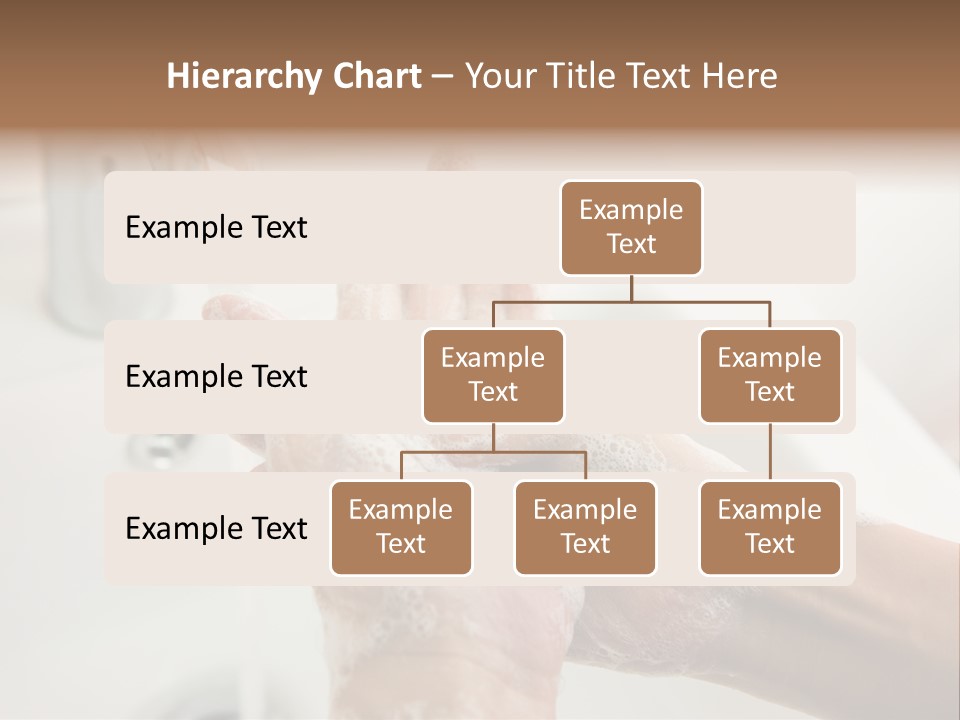 Hierarchy Chart – Your Title Text Here

Example Text

Example Text

Example Text

Example Text

Example Text

Example Text

Example Text

Example Text

Example Text